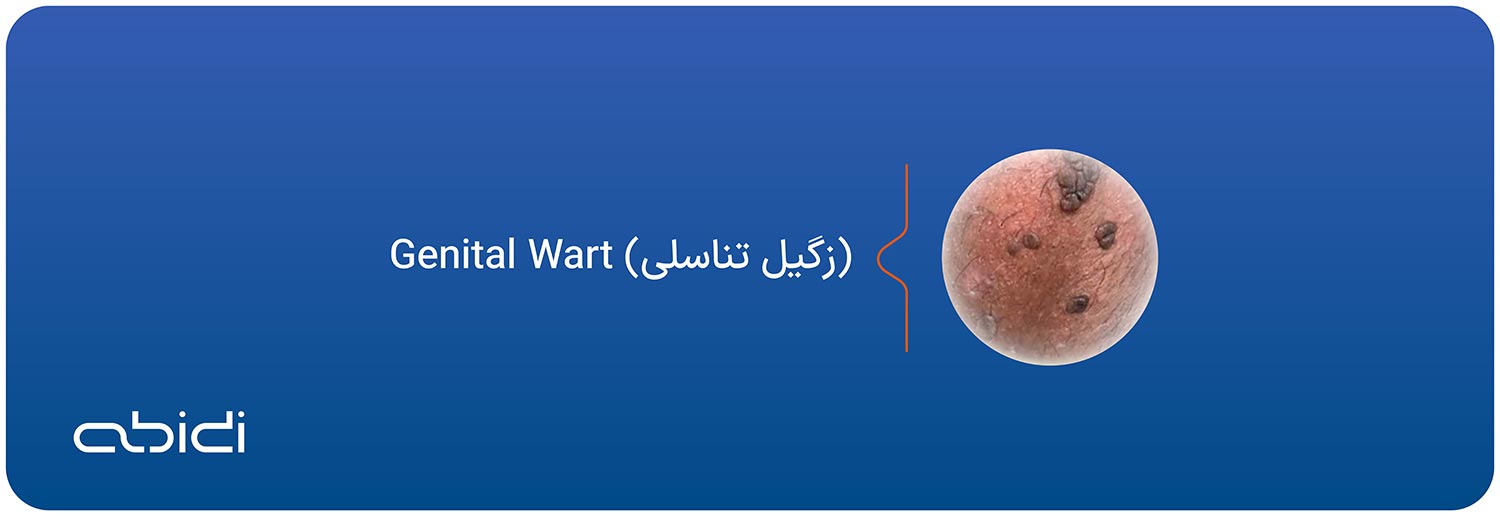 Genital Wart (زگیل تناسلی)

abidi